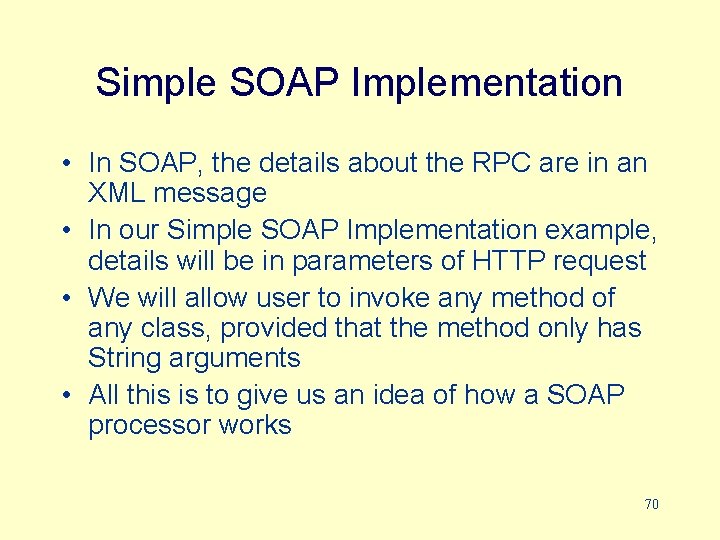 Simple SOAP Implementation

• In SOAP, the details about the RPC are in an XML message
• In our Simple SOAP Implementation example, details will be in parameters of HTTP request
• We will allow user to invoke any method of any class, provided that the method only has String arguments
• All this is to give us an idea of how a SOAP processor works

70